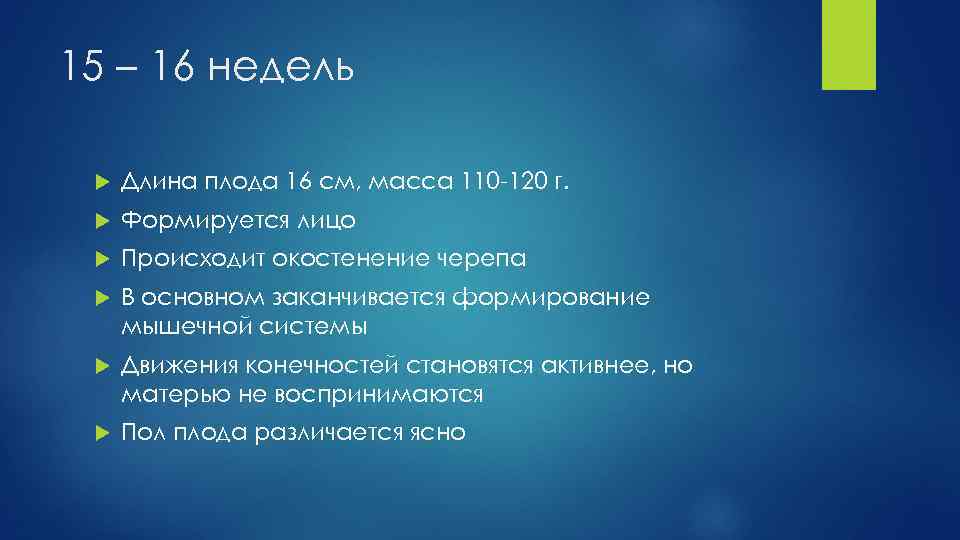 15 – 16 недель

Длина плода 16 см, масса 110-120 г.

Формируется лицо

Происходит окостенение черепа

В основном заканчивается формирование мышечной системы

Движения конечностей становятся активнее, но матерью не воспринимаются

Пол плода различается ясно